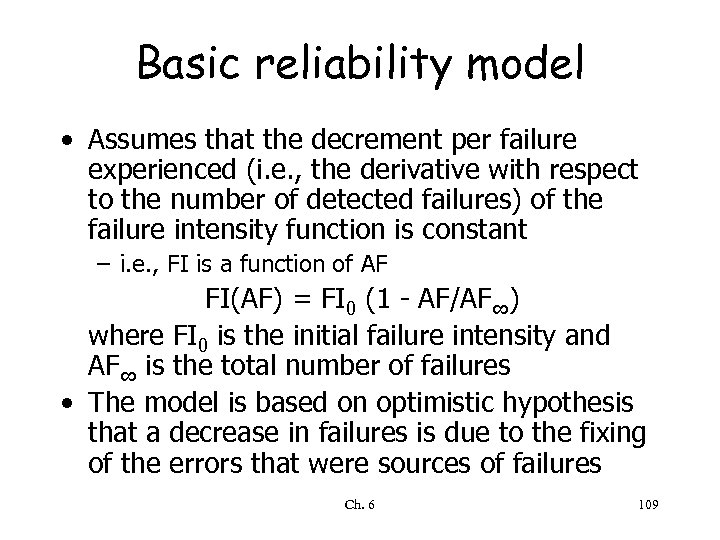 Basic reliability model

• Assumes that the decrement per failure experienced (i.e., the derivative with respect to the number of detected failures) of the failure intensity function is constant

– i.e., FI is a function of AF

$FI(AF) = FI_0 (1 - AF/AF_\infty)$

where $FI_0$ is the initial failure intensity and $AF_\infty$ is the total number of failures

• The model is based on optimistic hypothesis that a decrease in failures is due to the fixing of the errors that were sources of failures

Ch. 6

109